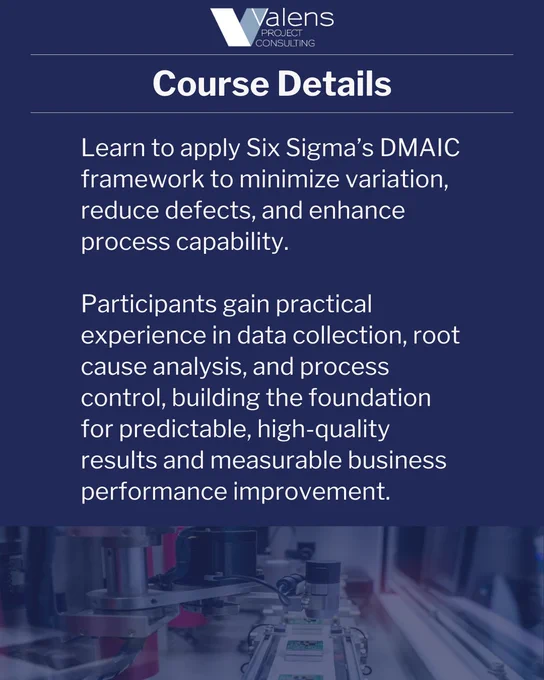 Valens
PROJECT
CONSULTING

Course Details

Learn to apply Six Sigma's DMAIC framework to minimize variation, reduce defects, and enhance process capability.

Participants gain practical experience in data collection, root cause analysis, and process control, building the foundation for predictable, high-quality results and measurable business performance improvement.